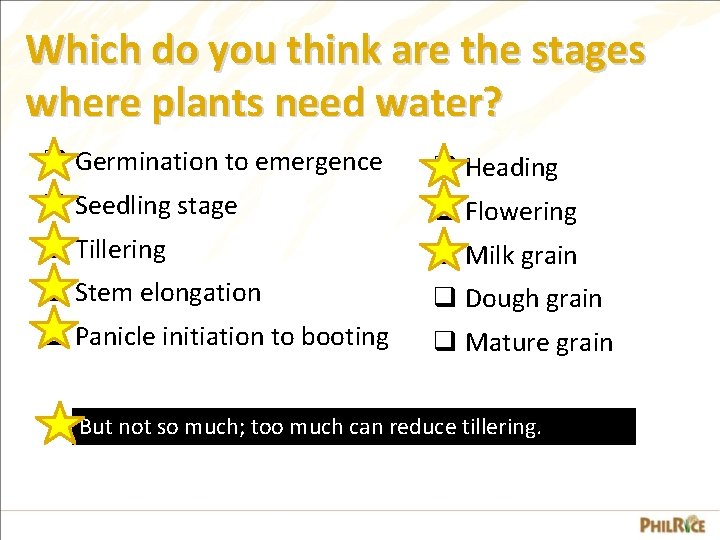 Which do you think are the stages where plants need water?

Germination to emergence
Seedling stage
Tillering
Stem elongation
Panicle initiation to booting

Heading
Flowering
Milk grain
❑ Dough grain
❑ Mature grain

But not so much; too much can reduce tillering.

PHILRICE